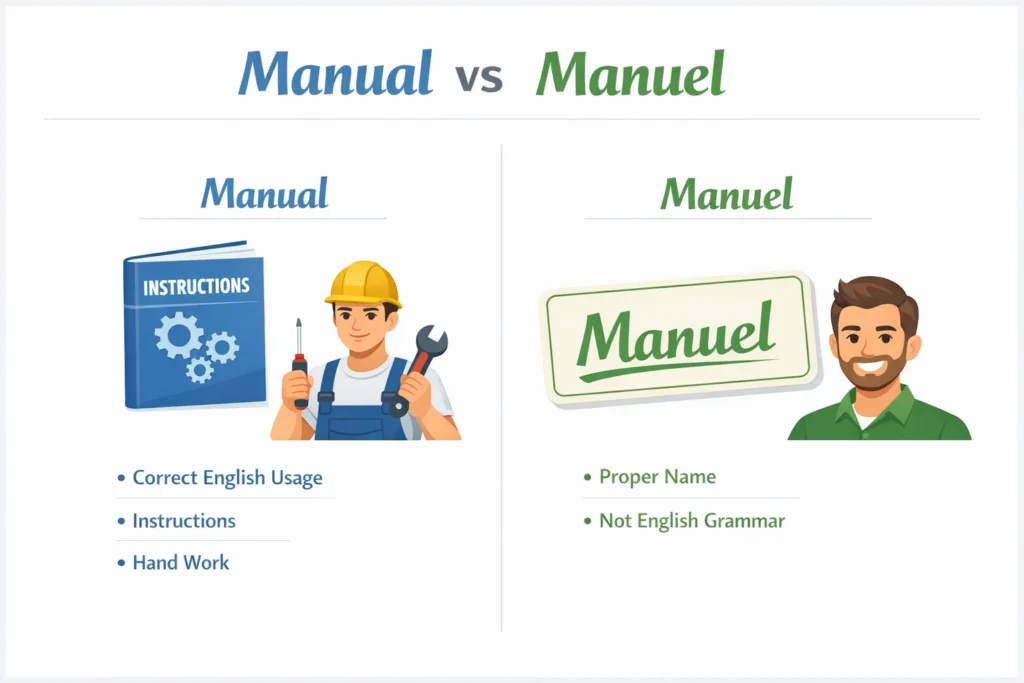 Manual vs Manuel

Manual

INSTRUCTIONS

• Correct English Usage
• Instructions
• Hand Work

Manuel

Manuel

• Proper Name
• Not English Grammar